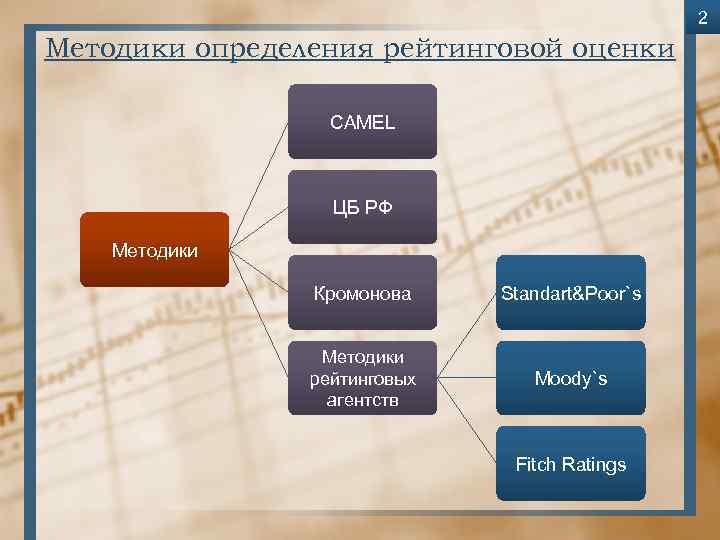 2

Методики определения рейтинговой оценки

Методики

CAMEL

ЦБ РФ

Кромонова

Методики рейтинговых агентств

Standart&Poor`s

Moody`s

Fitch Ratings